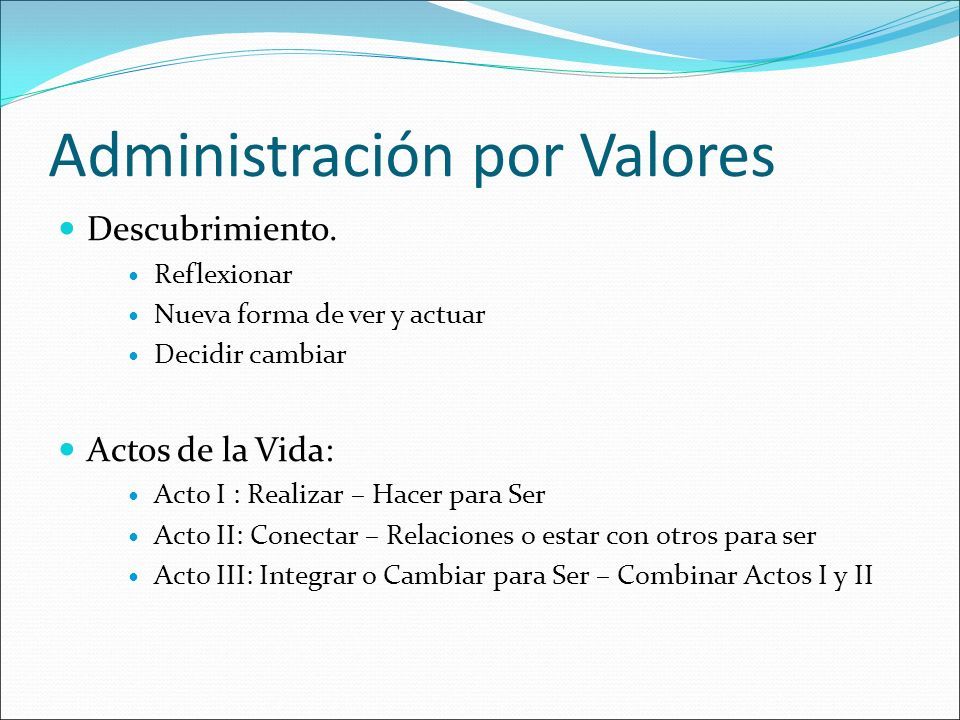 Administración por Valores

- Descubrimiento.
  - Reflexionar
  - Nueva forma de ver y actuar
  - Decidir cambiar

- Actos de la Vida:
  - Acto I : Realizar – Hacer para Ser
  - Acto II: Conectar – Relaciones o estar con otros para ser
  - Acto III: Integrar o Cambiar para Ser – Combinar Actos I y II